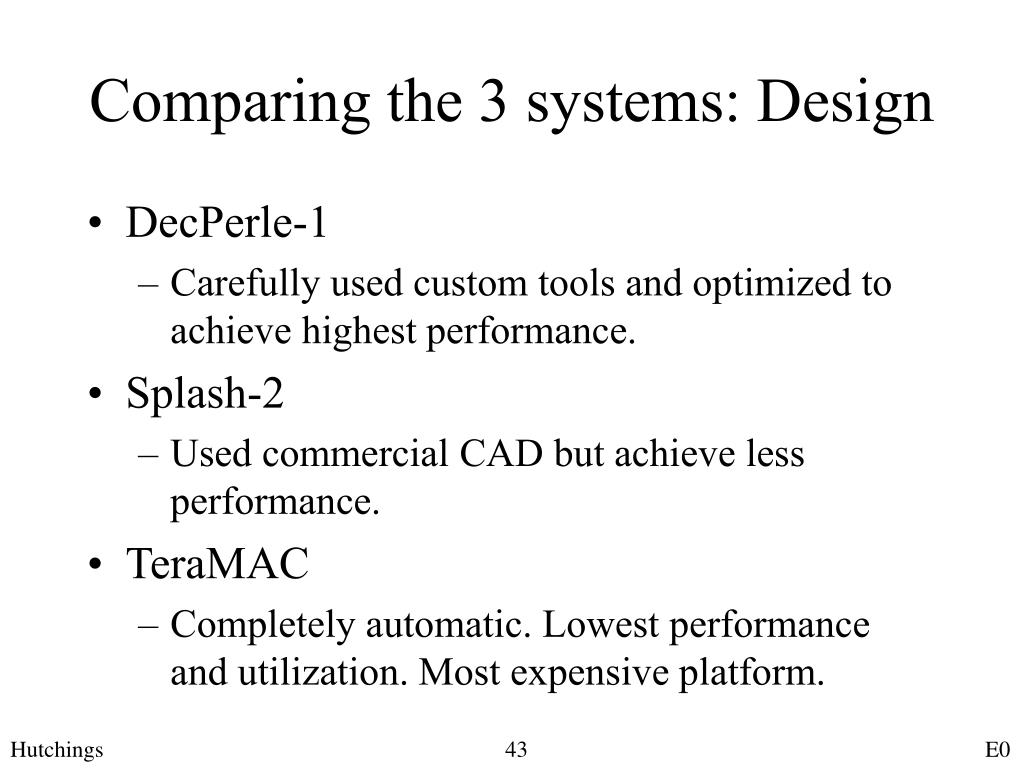 Comparing the 3 systems: Design

• DecPerle-1
– Carefully used custom tools and optimized to achieve highest performance.
• Splash-2
– Used commercial CAD but achieve less performance.
• TeraMAC
– Completely automatic. Lowest performance and utilization. Most expensive platform.

Hutchings 43 E0